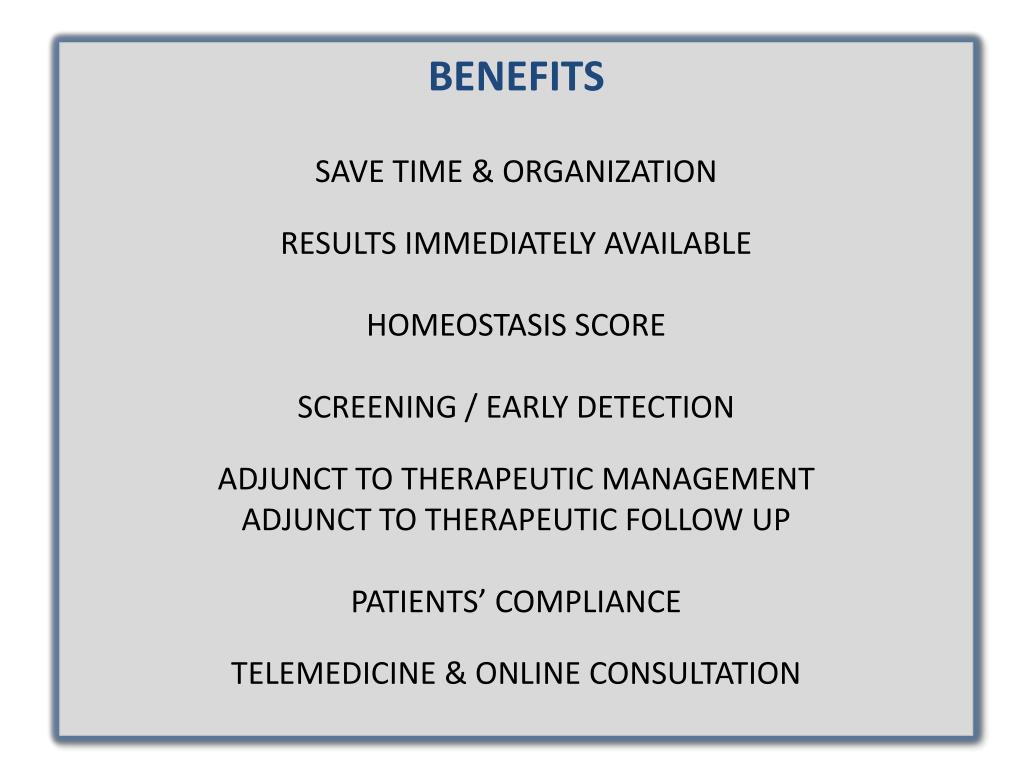 BENEFITS

SAVE TIME & ORGANIZATION

RESULTS IMMEDIATELY AVAILABLE

HOMEOSTASIS SCORE

SCREENING / EARLY DETECTION

ADJUNCT TO THERAPEUTIC MANAGEMENT
ADJUNCT TO THERAPEUTIC FOLLOW UP

PATIENTS’ COMPLIANCE

TELEMEDICINE & ONLINE CONSULTATION